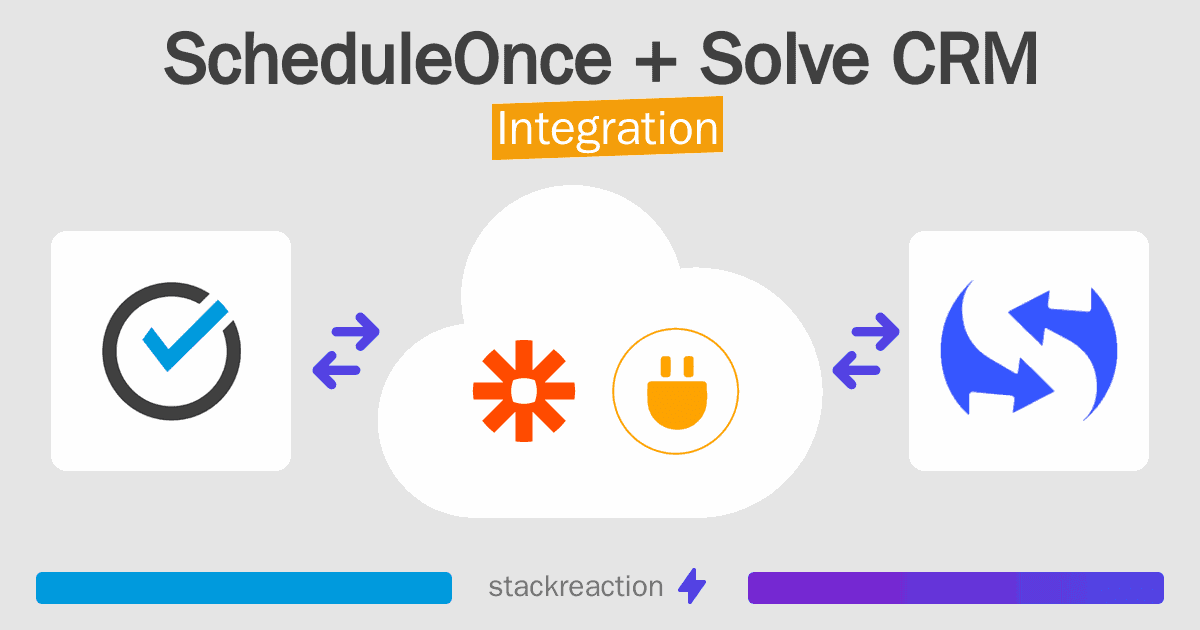 ScheduleOnce + Solve CRM
Integration

stackreaction